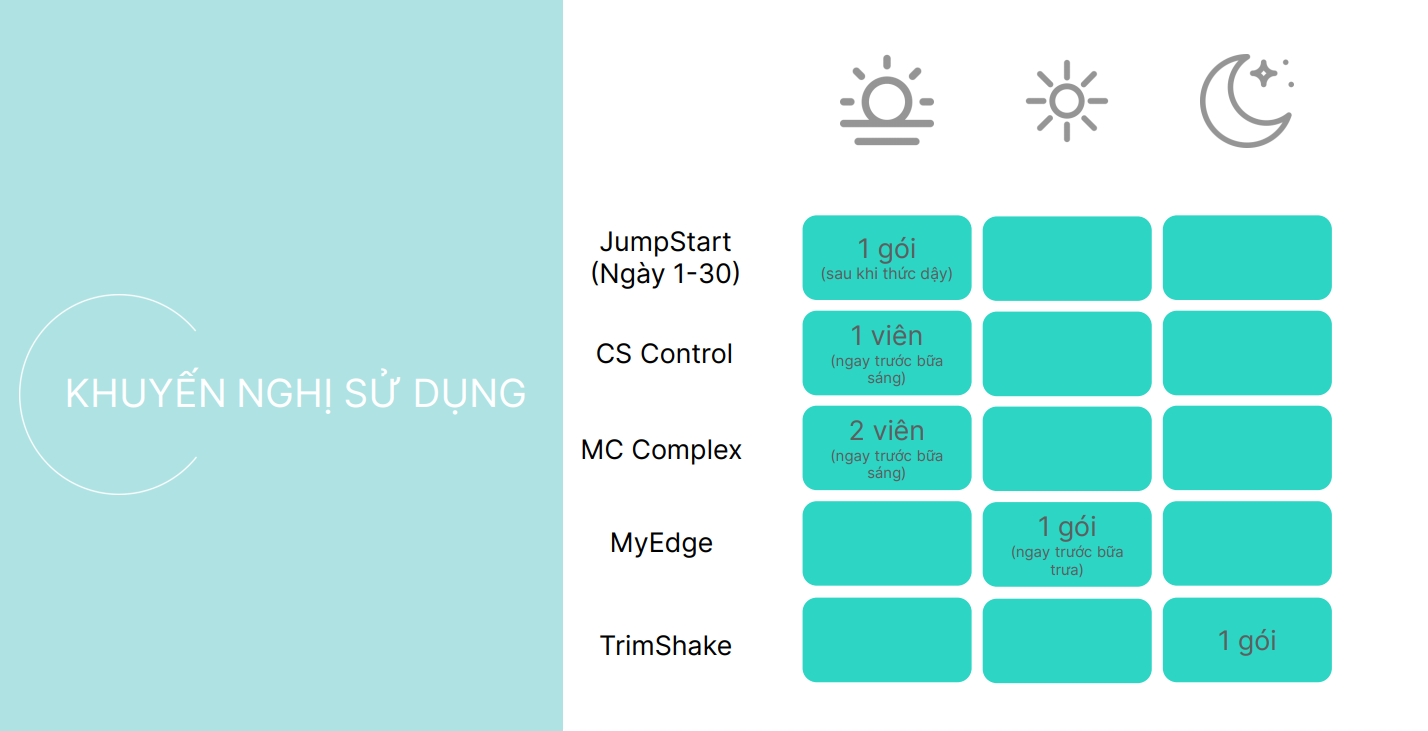 KHUYẾN NGHỊ SỬ DỤNG

| | | | |
|---|---|---|---|
| JumpStart (Ngày 1-30) | 1 gói (sau khi thức dậy) | | |
| CS Control | 1 viên (ngay trước bữa sáng) | | |
| MC Complex | 2 viên (ngay trước bữa sáng) | | |
| MyEdge | | 1 gói (ngay trước bữa trưa) | |
| TrimShake | | | 1 gói |